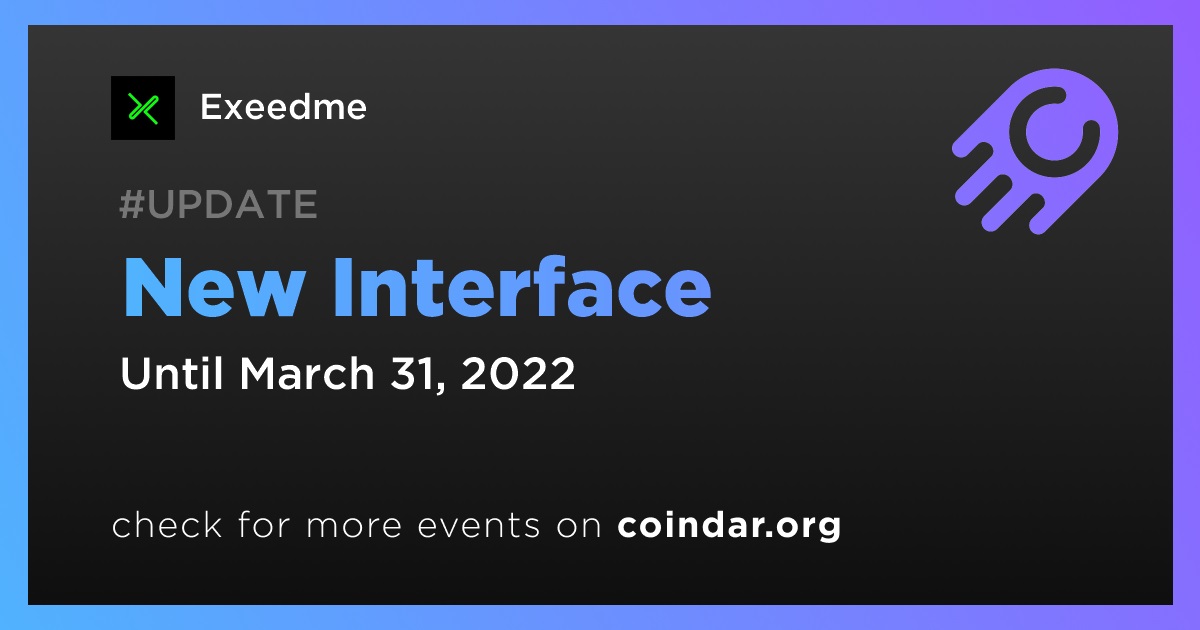 Exeedme

#UPDATE

New Interface

Until March 31, 2022

check for more events on coindar.org